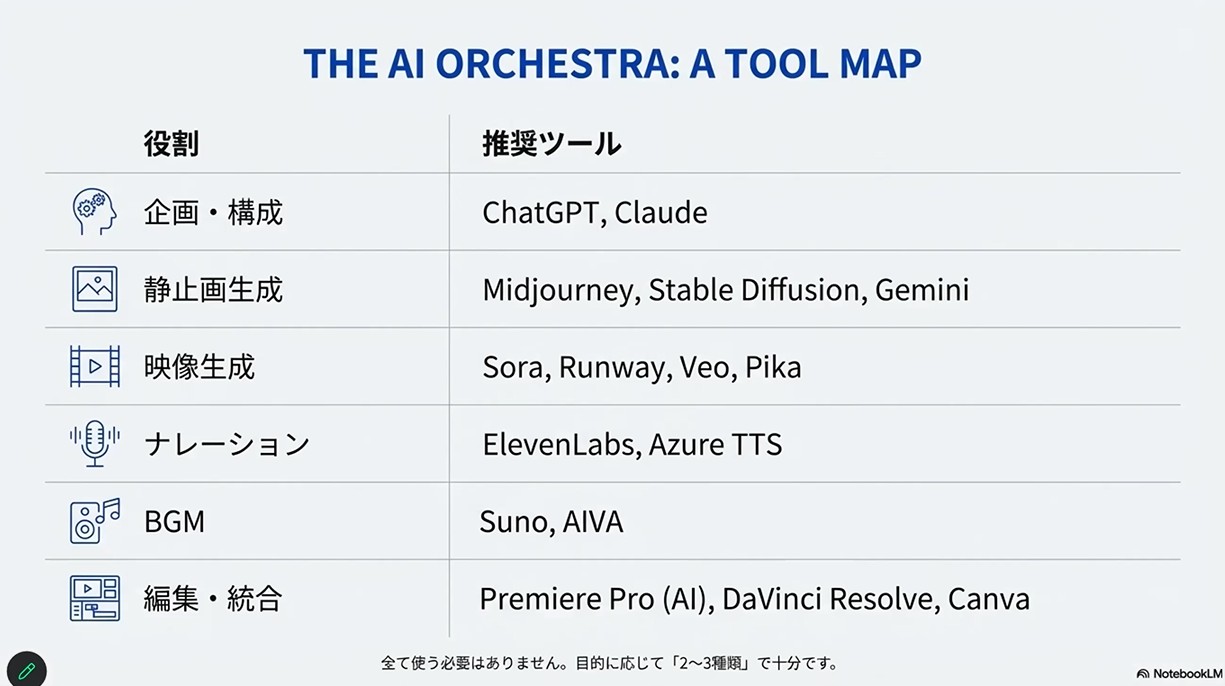 THE AI ORCHESTRA: A TOOL MAP

| 役割 | 推奨ツール |
|---|---|
| 企画・構成 | ChatGPT, Claude |
| 静止画生成 | Midjourney, Stable Diffusion, Gemini |
| 映像生成 | Sora, Runway, Veo, Pika |
| ナレーション | ElevenLabs, Azure TTS |
| BGM | Suno, AIVA |
| 編集・統合 | Premiere Pro (AI), DaVinci Resolve, Canva |

全て使う必要はありません。目的に応じて「2〜3種類」で十分です。

NotebookLM